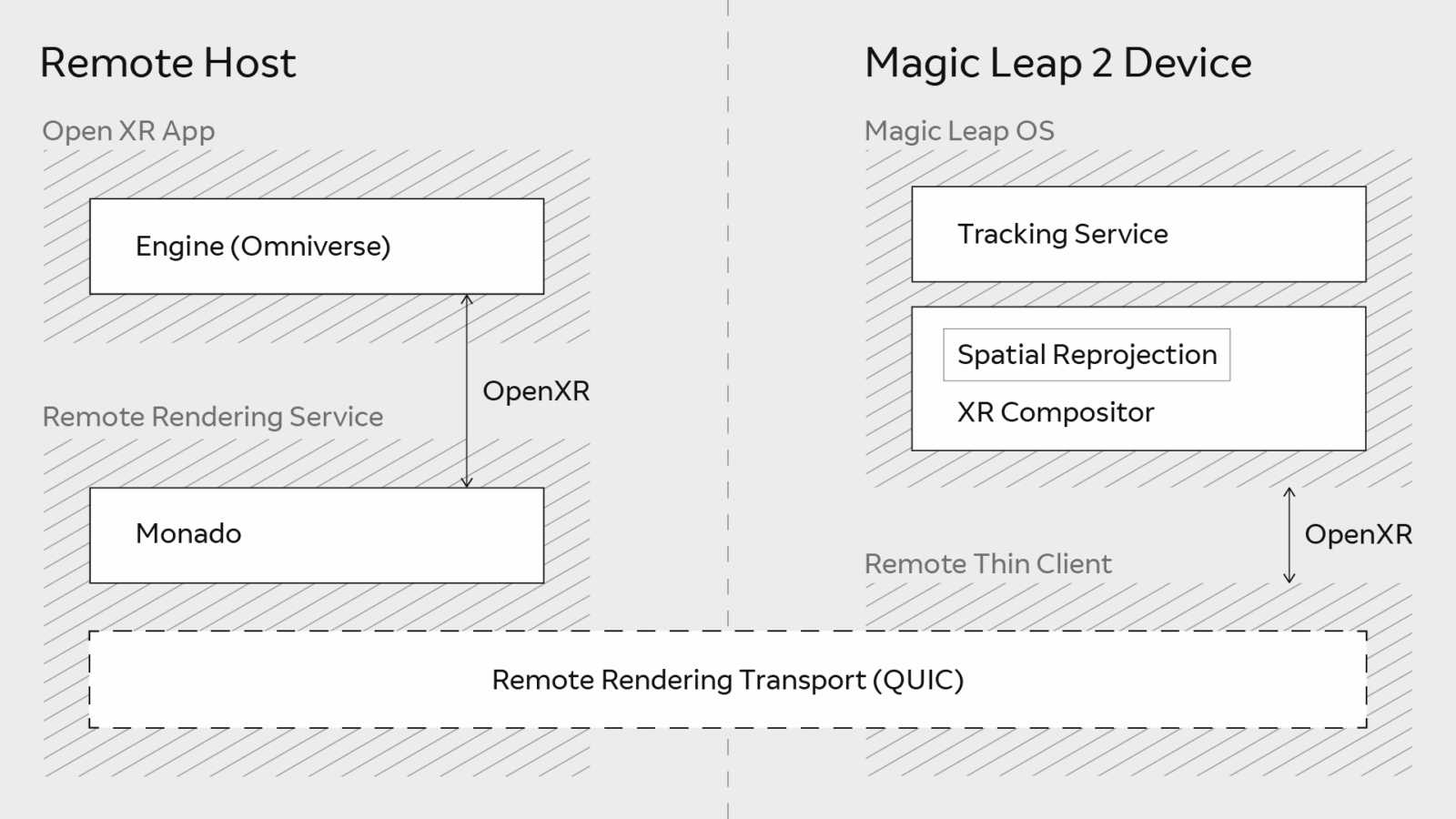 Remote Host

Open XR App

Engine (Omniverse)

OpenXR

Remote Rendering Service

Monado

Magic Leap 2 Device

Magic Leap OS

Tracking Service

Spatial Reprojection

XR Compositor

OpenXR

Remote Thin Client

Remote Rendering Transport (QUIC)